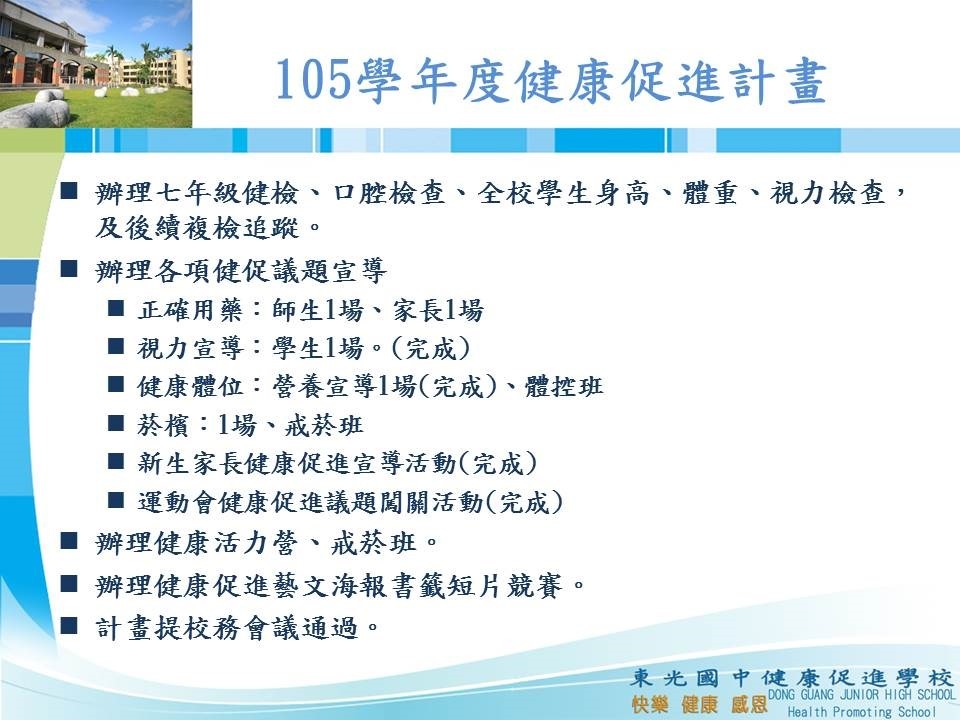 105學年度健康促進計畫

■ 辦理七年級健檢、口腔檢查、全校學生身高、體重、視力檢查，及後續複檢追蹤。

■ 辦理各項健促議題宣導

■ 正確用藥：師生1場、家長1場

■ 視力宣導：學生1場。(完成)

■ 健康體位：營養宣導1場(完成)、體控班

■ 菸檳：1場、戒菸班

■ 新生家長健康促進宣導活動(完成)

■ 運動會健康促進議題闖關活動(完成)

■ 辦理健康活力營、戒菸班。

■ 辦理健康促進藝文海報書籤短片競賽。

■ 計畫提校務會議通過。

東光國中健康促進學校
快樂 健康 感恩 DONG GUANG JUNIOR HIGH SCHOOL
Health Promoting School